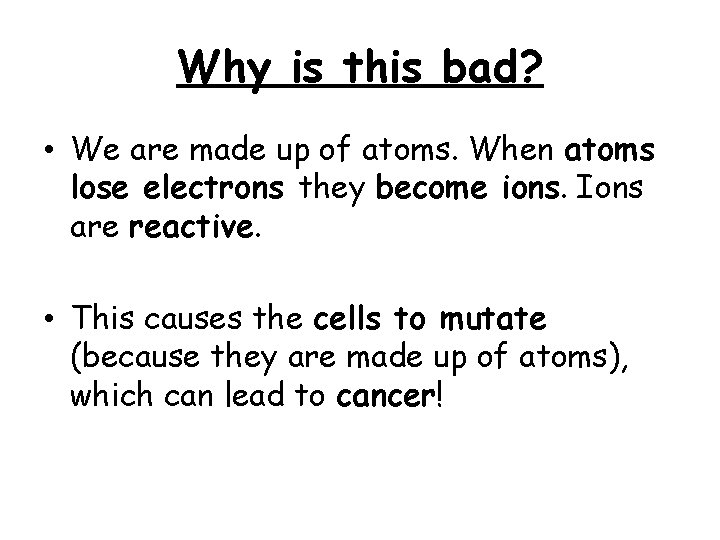 Why is this bad?

• We are made up of atoms. When atoms lose electrons they become ions. Ions are reactive.

• This causes the cells to mutate (because they are made up of atoms), which can lead to cancer!